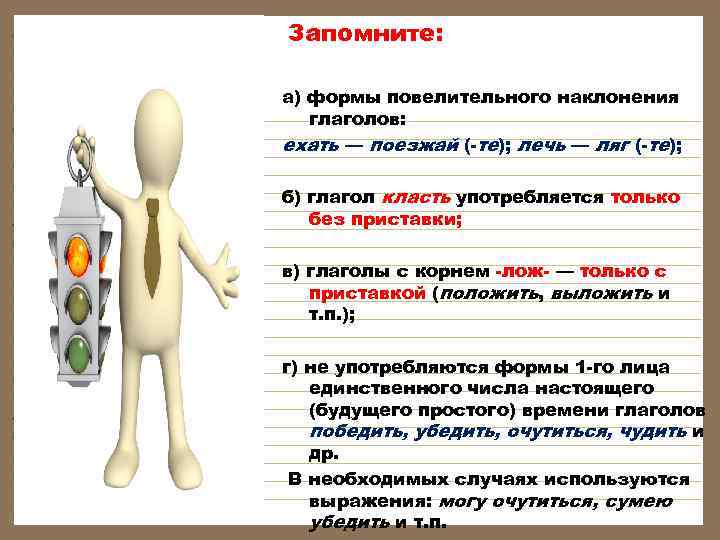 Запомните:

а) формы повелительного наклонения глаголов:
ехать — поезжай (-те); лечь — ляг (-те);

б) глагол класть употребляется только без приставки;

в) глаголы с корнем -лож- — только с приставкой (положить, выложить и т.п.);

г) не употребляются формы 1-го лица единственного числа настоящего (будущего простого) времени глаголов победить, убедить, очутиться, чудить и др.

В необходимых случаях используются выражения: могу очутиться, сумею убедить и т.п.